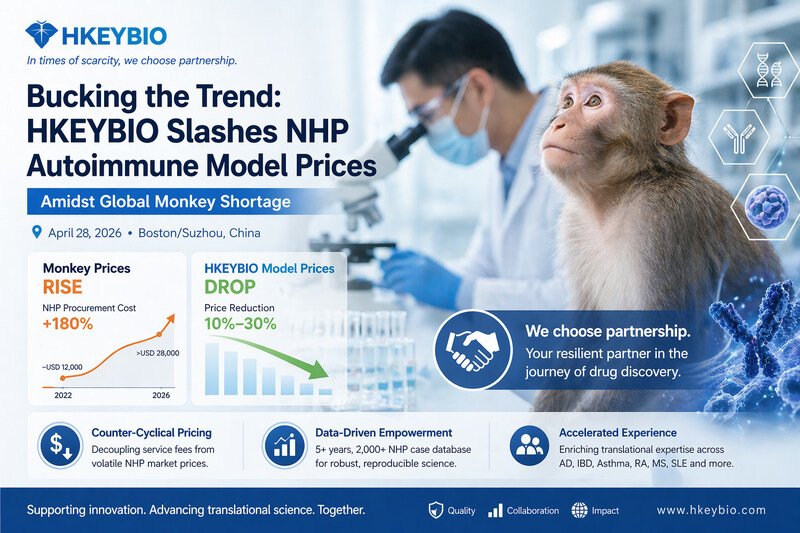 HKEYBIO

In times of scarcity, we choose partnership.

Bucking the Trend: HKEYBIO Slashes NHP Autoimmune Model Prices

Amidst Global Monkey Shortage

April 28, 2026 • Boston/Suzhou, China

Monkey Prices
RISE
NHP Procurement Cost
+180%
~USD 12,000
>USD 28,000
2022
2026

HKEYBIO Model Prices
DROP
Price Reduction
10%–30%

We choose partnership.
Your resilient partner in the journey of drug discovery.

Counter-Cyclical Pricing
Decoupling service fees from volatile NHP market prices.

Data-Driven Empowerment
5+ years, 2,000+ NHP case database for robust, reproducible science.

Accelerated Experience
Enriching translational expertise across AD, IBD, Asthma, RA, MS, SLE and more.

Supporting innovation. Advancing translational science. Together.

Quality
Collaboration
Impact

www.hkeybio.com